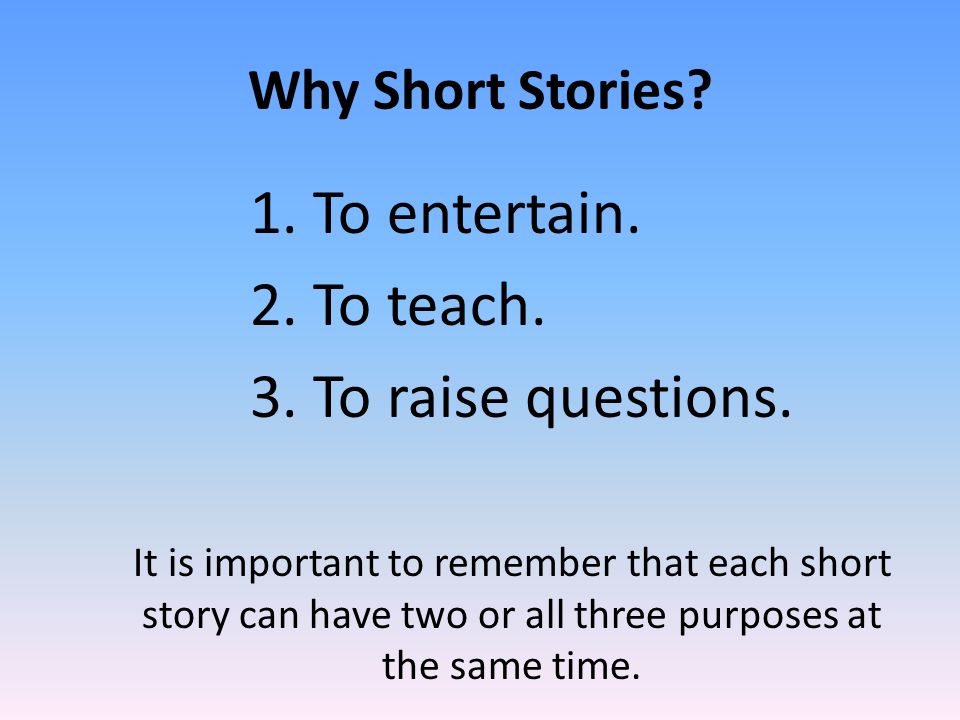 Why Short Stories?

1. To entertain.
2. To teach.
3. To raise questions.

It is important to remember that each short story can have two or all three purposes at the same time.